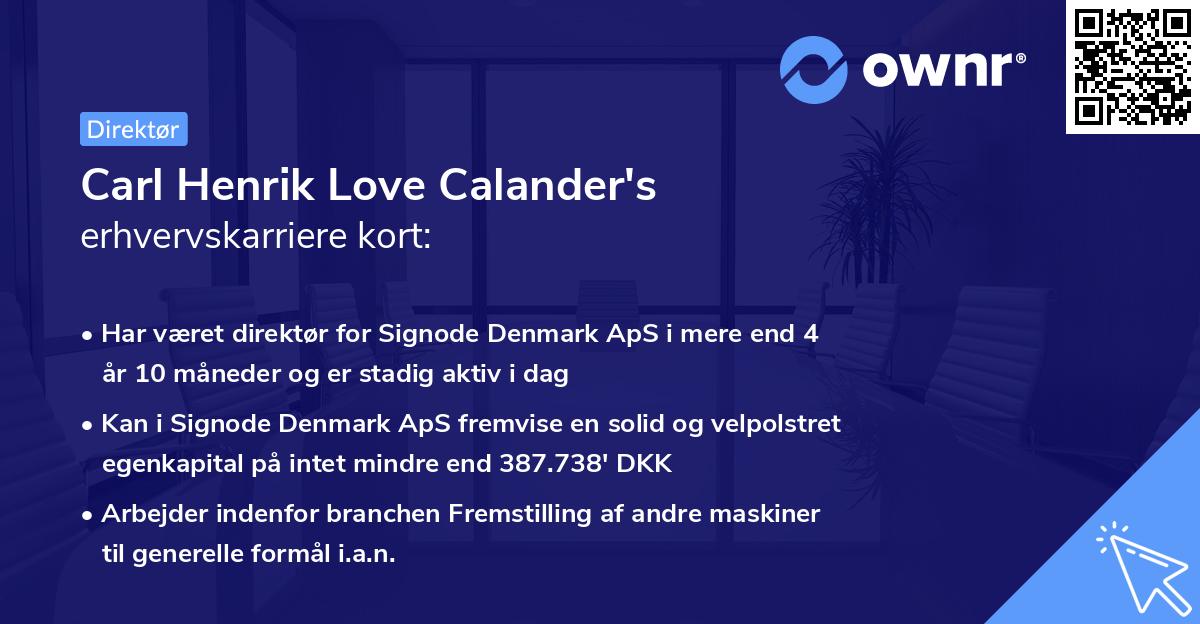 ownr®

Direktør

Carl Henrik Love Calander's
erhvervskarriere kort:

• Har været direktør for Signode Denmark ApS i mere end 4 år 10 måneder og er stadig aktiv i dag

• Kan i Signode Denmark ApS fremvise en solid og velpolstret egenkapital på intet mindre end 387.738' DKK

• Arbejder indenfor branchen Fremstilling af andre maskiner til generelle formål i.a.n.